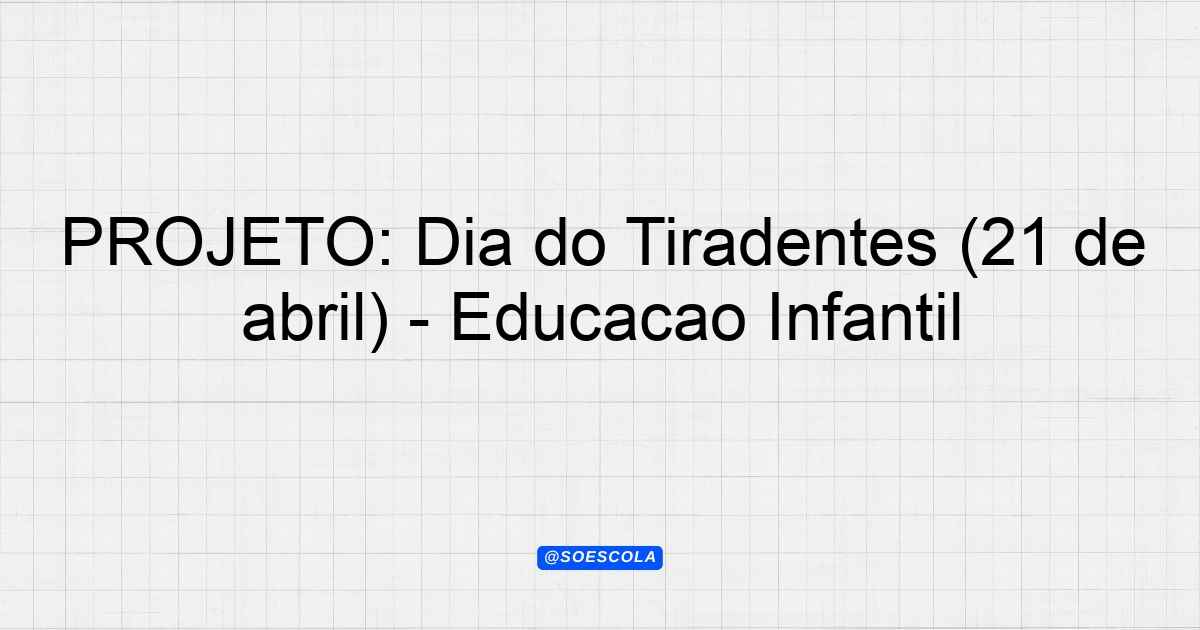 PROJETO: Dia do Tiradentes (21 de abril) - Educacao Infantil

@SOESCOLA